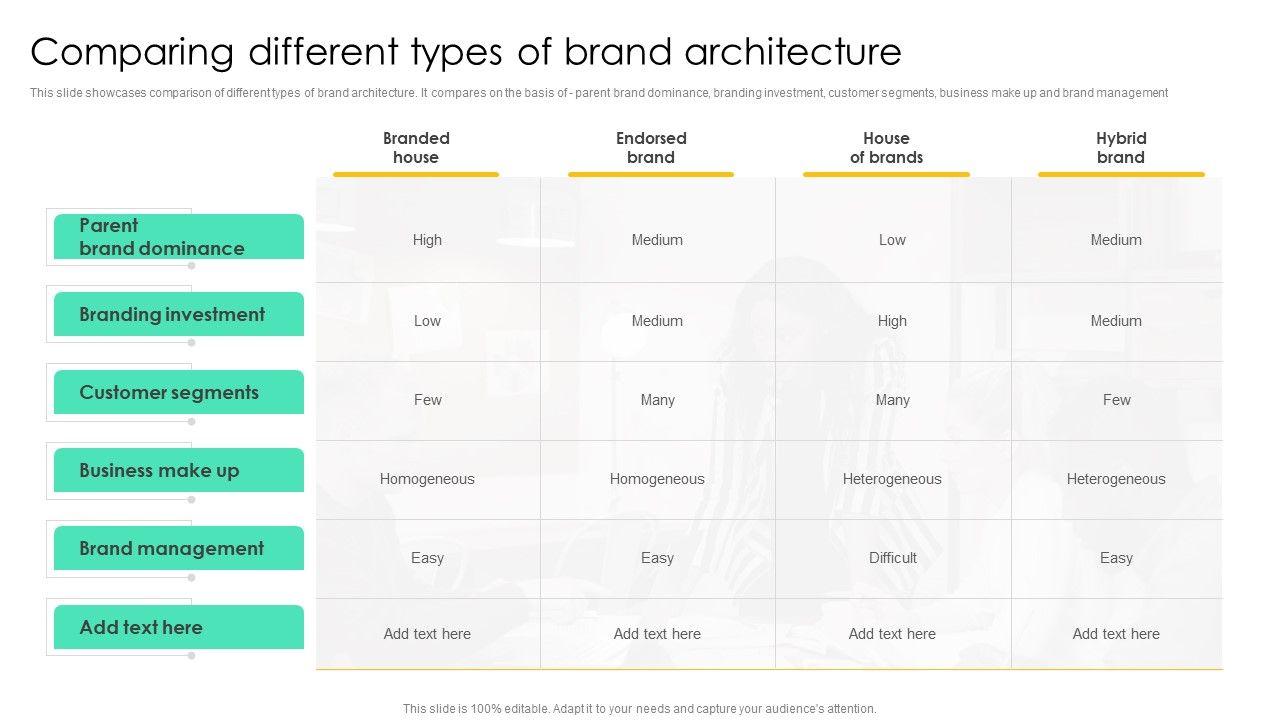 Comparing different types of brand architecture

This slide showcases comparison of different types of brand architecture. It compares on the basis of - parent brand dominance, branding investment, customer segments, business make up and brand management

| | Branded house | Endorsed brand | House of brands | Hybrid brand |
|---|---|---|---|---|
| Parent brand dominance | High | Medium | Low | Medium |
| Branding investment | Low | Medium | High | Medium |
| Customer segments | Few | Many | Many | Few |
| Business make up | Homogeneous | Homogeneous | Heterogeneous | Heterogeneous |
| Brand management | Easy | Easy | Difficult | Easy |
| Add text here | Add text here | Add text here | Add text here | Add text here |

This slide is 100% editable. Adapt it to your needs and capture your audience's attention.